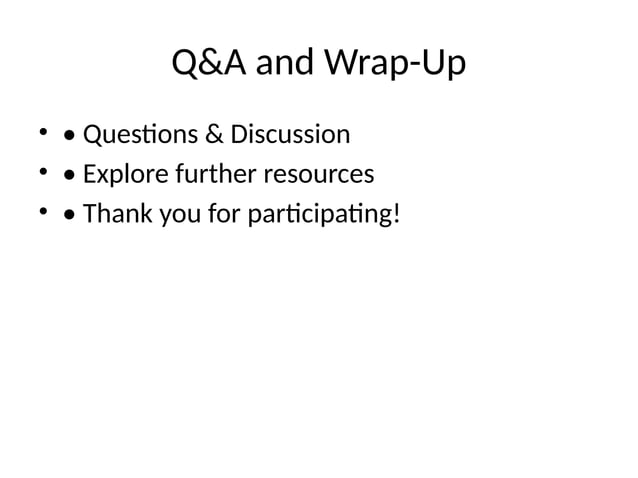 Q&A and Wrap-Up

• • Questions & Discussion
• • Explore further resources
• • Thank you for participating!